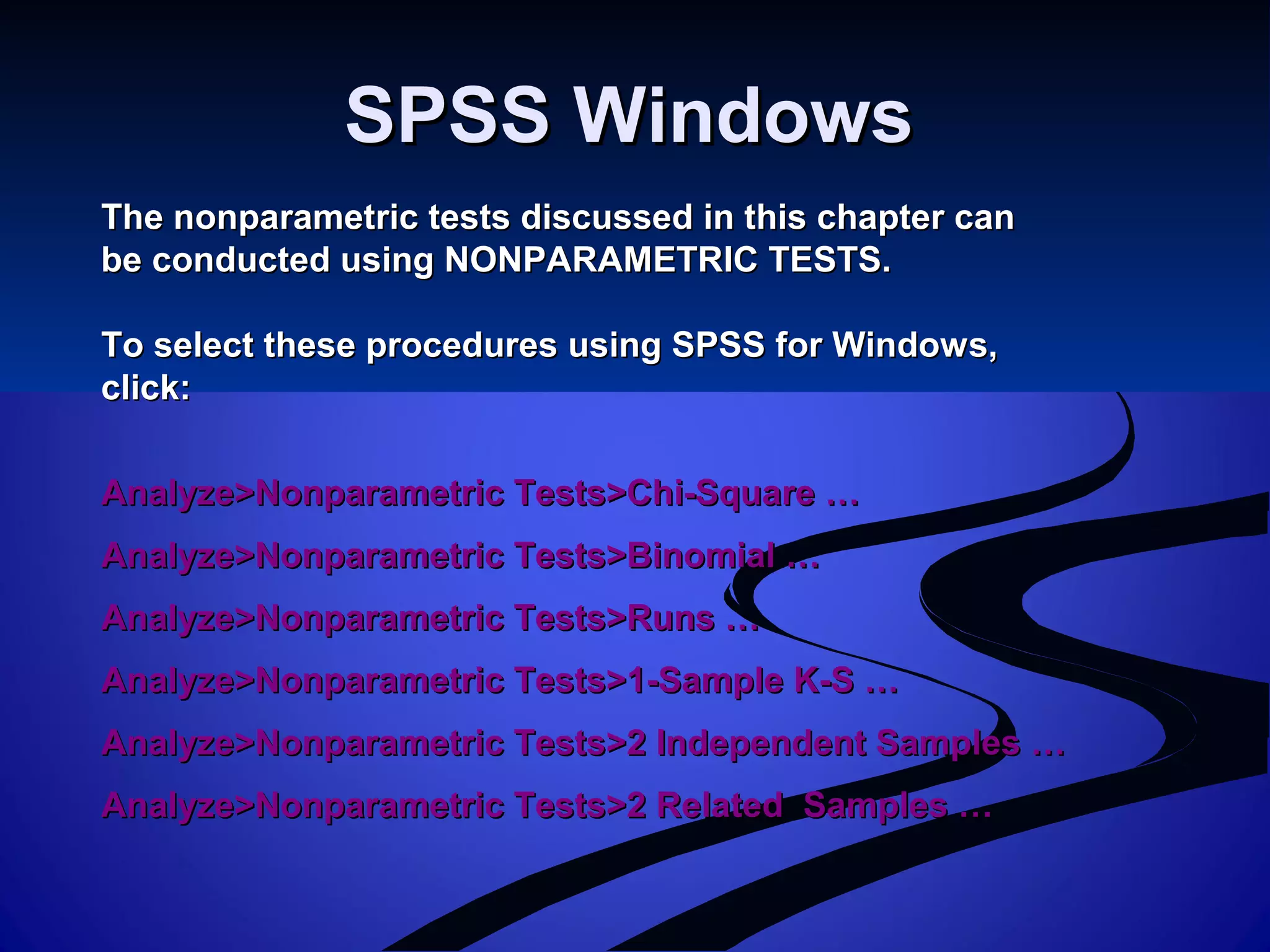 SPSS Windows

The nonparametric tests discussed in this chapter can be conducted using NONPARAMETRIC TESTS.

To select these procedures using SPSS for Windows, click:

Analyze>Nonparametric Tests>Chi-Square …

Analyze>Nonparametric Tests>Binomial …

Analyze>Nonparametric Tests>Runs …

Analyze>Nonparametric Tests>1-Sample K-S …

Analyze>Nonparametric Tests>2 Independent Samples …

Analyze>Nonparametric Tests>2 Related Samples …